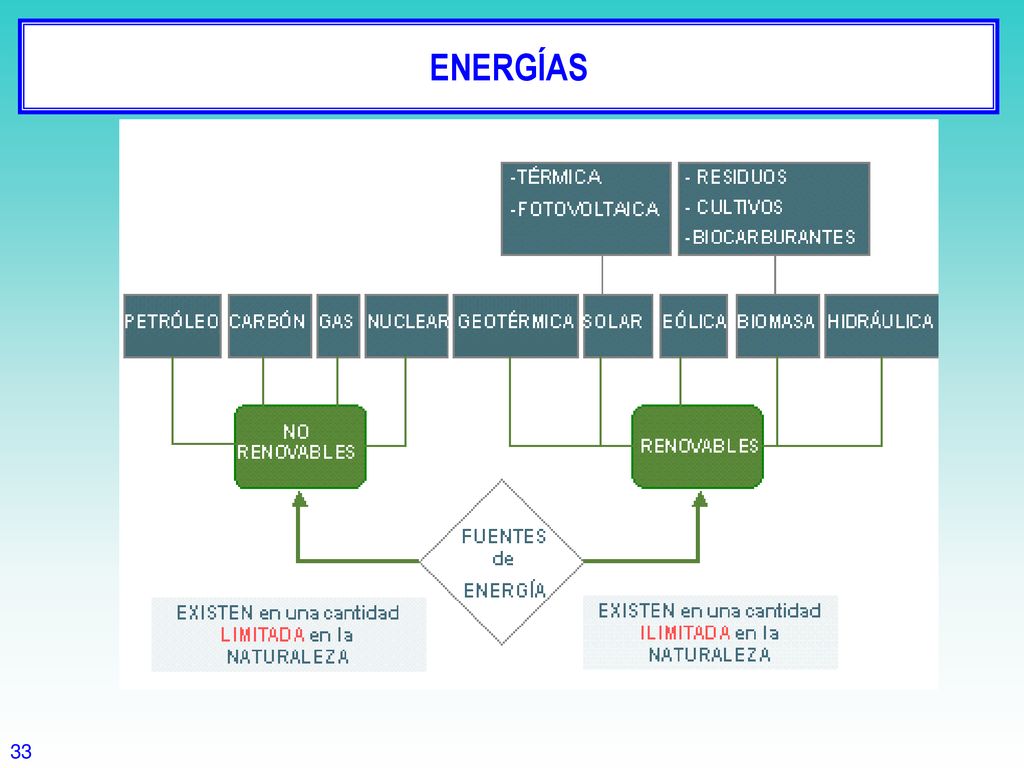 ENERGÍAS

-TÉRMICA
-FOTOVOLTAICA

- RESIDUOS
- CULTIVOS
-BIOCARBURANTES

PETRÓLEO
CARBÓN
GAS
NUCLEAR
GEOTÉRMICA
SOLAR
EÓLICA
BIOMASA
HIDRÁULICA

NO RENOVABLES

RENOVABLES

FUENTES de ENERGÍA

EXISTEN en una cantidad LIMITADA en la NATURALEZA

EXISTEN en una cantidad ILIMITADA en la NATURALEZA

33